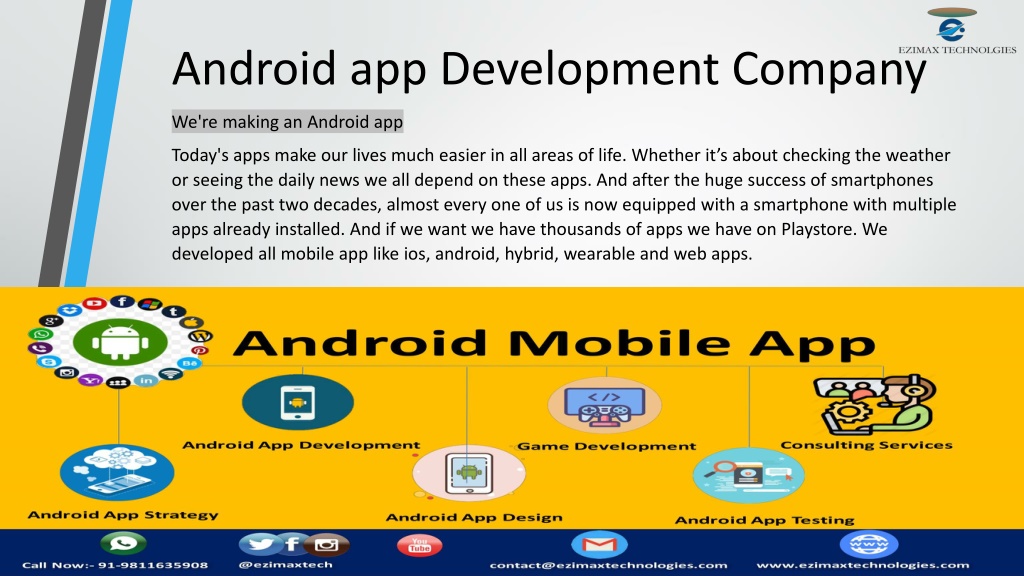 EZIMAX TECHNOLGIES

Android app Development Company

We're making an Android app

Today's apps make our lives much easier in all areas of life. Whether it's about checking the weather or seeing the daily news we all depend on these apps. And after the huge success of smartphones over the past two decades, almost every one of us is now equipped with a smartphone with multiple apps already installed. And if we want we have thousands of apps we have on Playstore. We developed all mobile app like ios, android, hybrid, wearable and web apps.

Android Mobile App

Android App Development

Game Development

Consulting Services

Android App Strategy

Android App Design

Android App Testing

Call Now:- 91-9811635908

@ezimaxtech

You Tube

contact@ezimaxtechnologies.com

www.ezimaxtechnologies.com